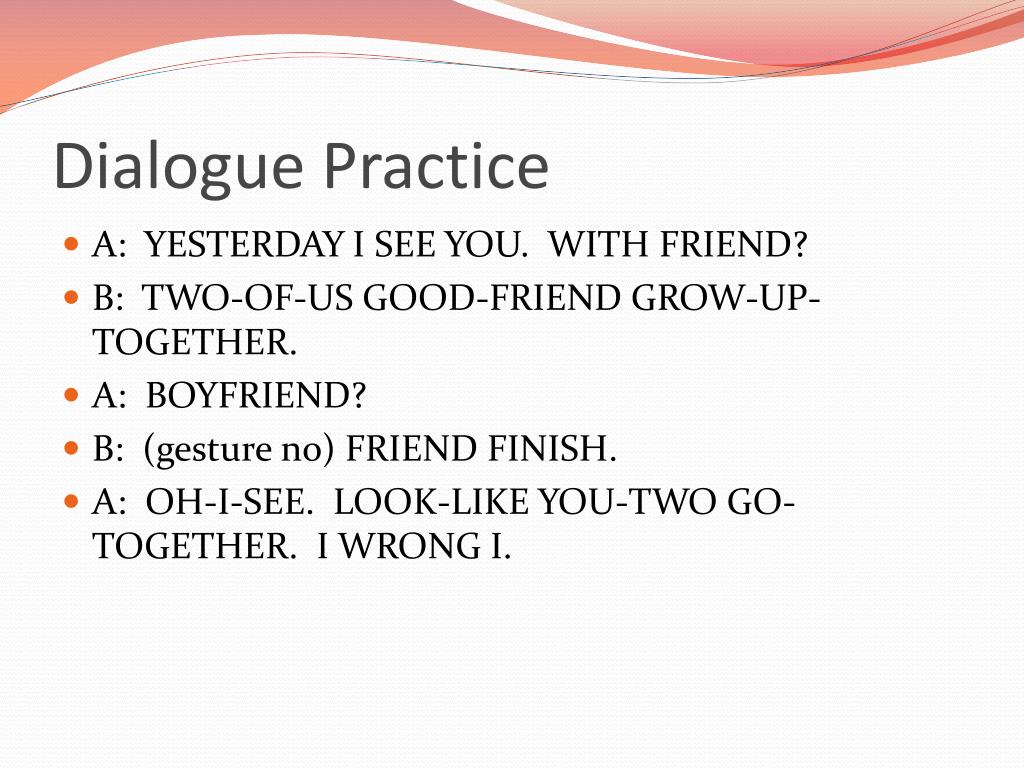 Dialogue Practice

A: YESTERDAY I SEE YOU. WITH FRIEND?

B: TWO-OF-US GOOD-FRIEND GROW-UP-TOGETHER.

A: BOYFRIEND?

B: (gesture no) FRIEND FINISH.

A: OH-I-SEE. LOOK-LIKE YOU-TWO GO-TOGETHER. I WRONG I.